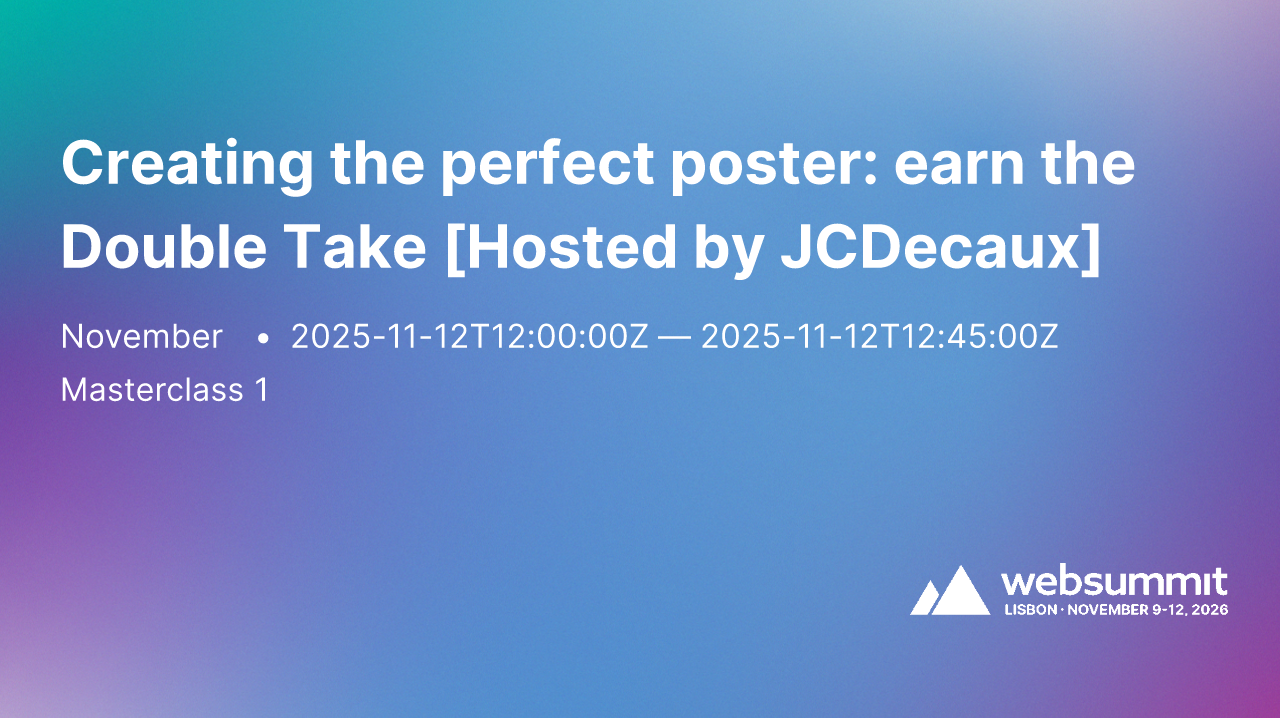 Creating the perfect poster: earn the Double Take [Hosted by JCDecaux]

November • 2025-11-12T12:00:00Z — 2025-11-12T12:45:00Z
Masterclass 1

websummit
LISBON · NOVEMBER 9-12, 2026